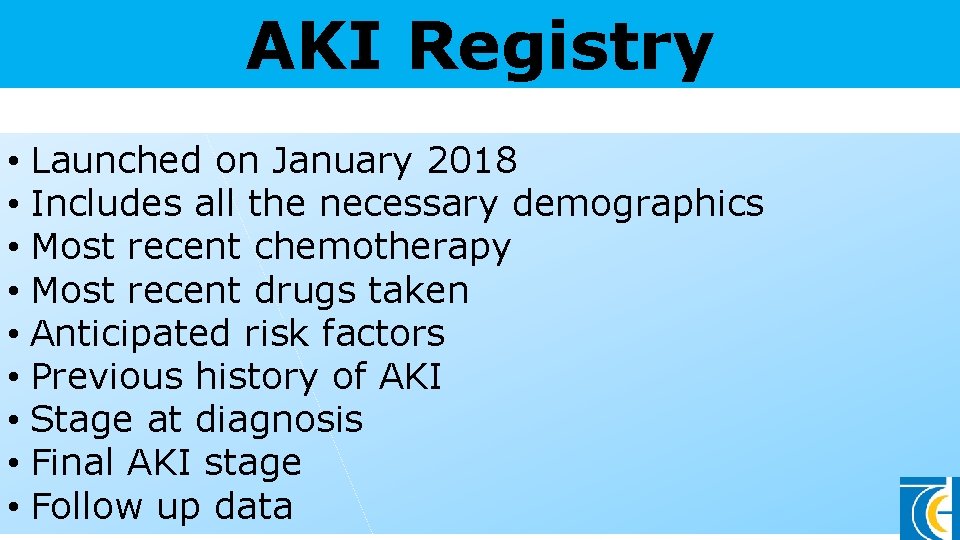 AKI Registry

• Launched on January 2018
• Includes all the necessary demographics
• Most recent chemotherapy
• Most recent drugs taken
• Anticipated risk factors
• Previous history of AKI
• Stage at diagnosis
• Final AKI stage
• Follow up data